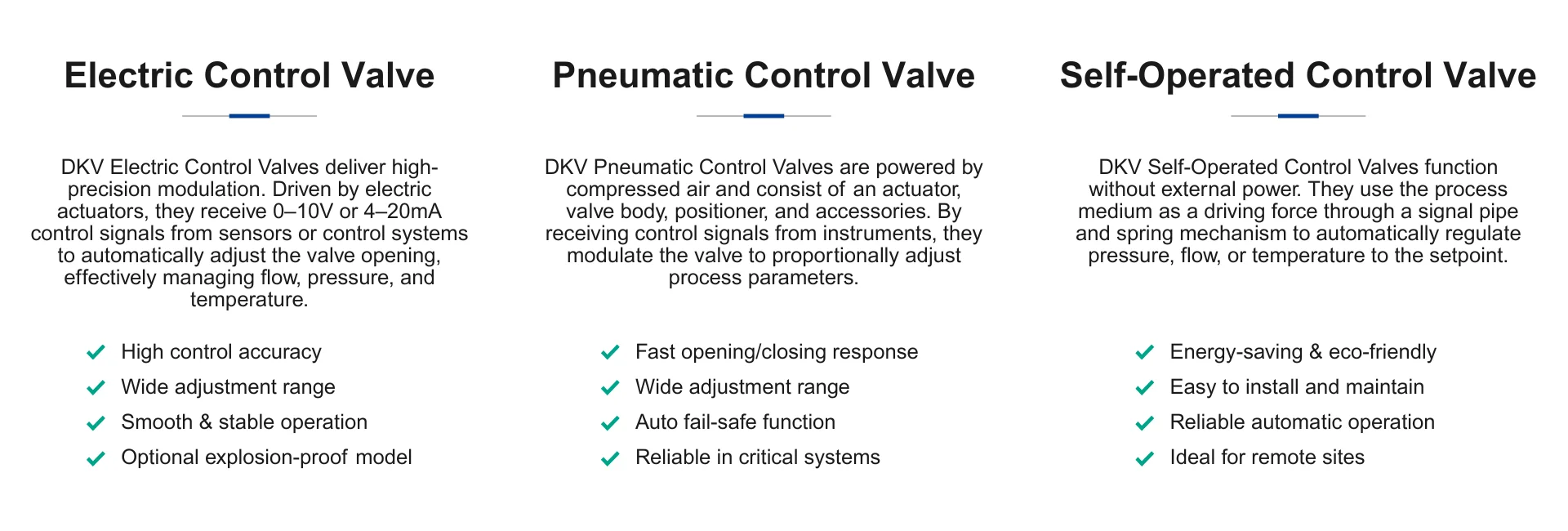 Electric Control Valve

DKV Electric Control Valves deliver high-precision modulation. Driven by electric actuators, they receive 0–10V or 4–20mA control signals from sensors or control systems to automatically adjust the valve opening, effectively managing flow, pressure, and temperature.

High control accuracy
Wide adjustment range
Smooth & stable operation
Optional explosion-proof model

Pneumatic Control Valve

DKV Pneumatic Control Valves are powered by compressed air and consist of an actuator, valve body, positioner, and accessories. By receiving control signals from instruments, they modulate the valve to proportionally adjust process parameters.

Fast opening/closing response
Wide adjustment range
Auto fail-safe function
Reliable in critical systems

Self-Operated Control Valve

DKV Self-Operated Control Valves function without external power. They use the process medium as a driving force through a signal pipe and spring mechanism to automatically regulate pressure, flow, or temperature to the setpoint.

Energy-saving & eco-friendly
Easy to install and maintain
Reliable automatic operation
Ideal for remote sites